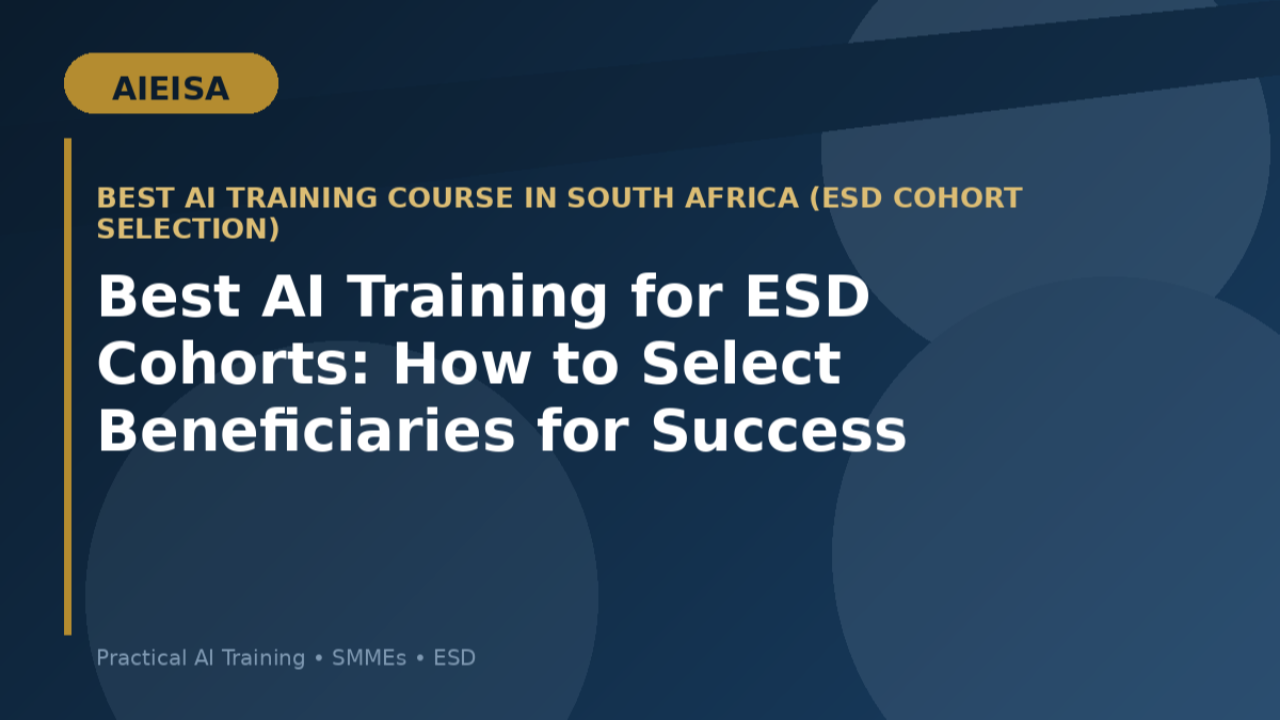 AIEISA

BEST AI TRAINING COURSE IN SOUTH AFRICA (ESD COHORT SELECTION)

Best AI Training for ESD Cohorts: How to Select Beneficiaries for Success

Practical AI Training • SMMEs • ESD